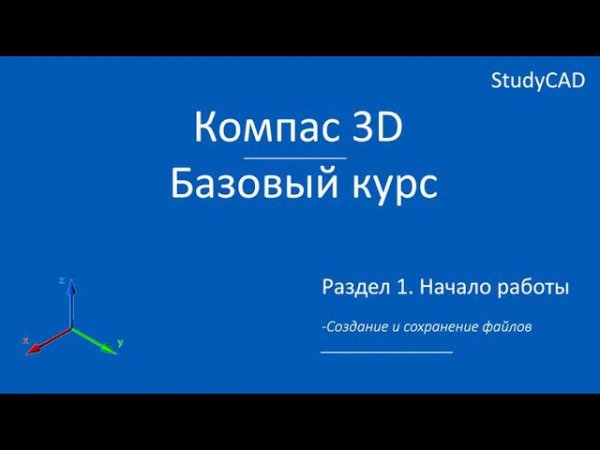 StudyCAD

Компас 3D

Базовый курс

z

x

y

Раздел 1. Начало работы

-Создание и сохранение файлов